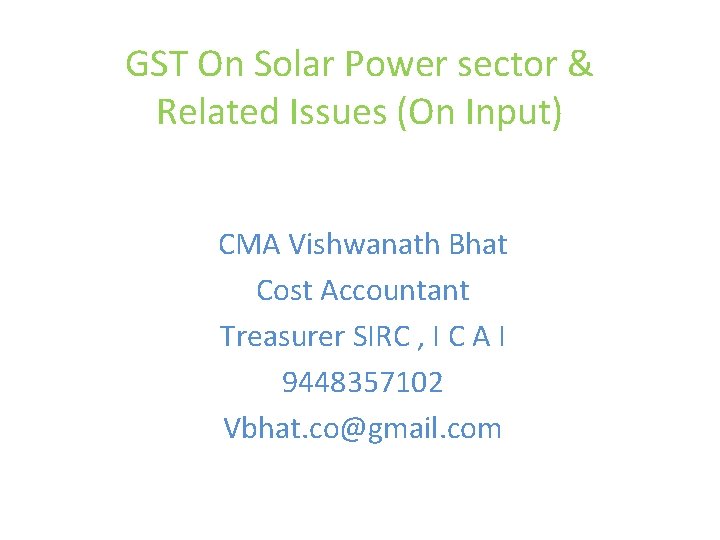 GST On Solar Power sector & Related Issues (On Input)

CMA Vishwanath Bhat
Cost Accountant
Treasurer SIRC , I C A I
9448357102
Vbhat.co@gmail.com